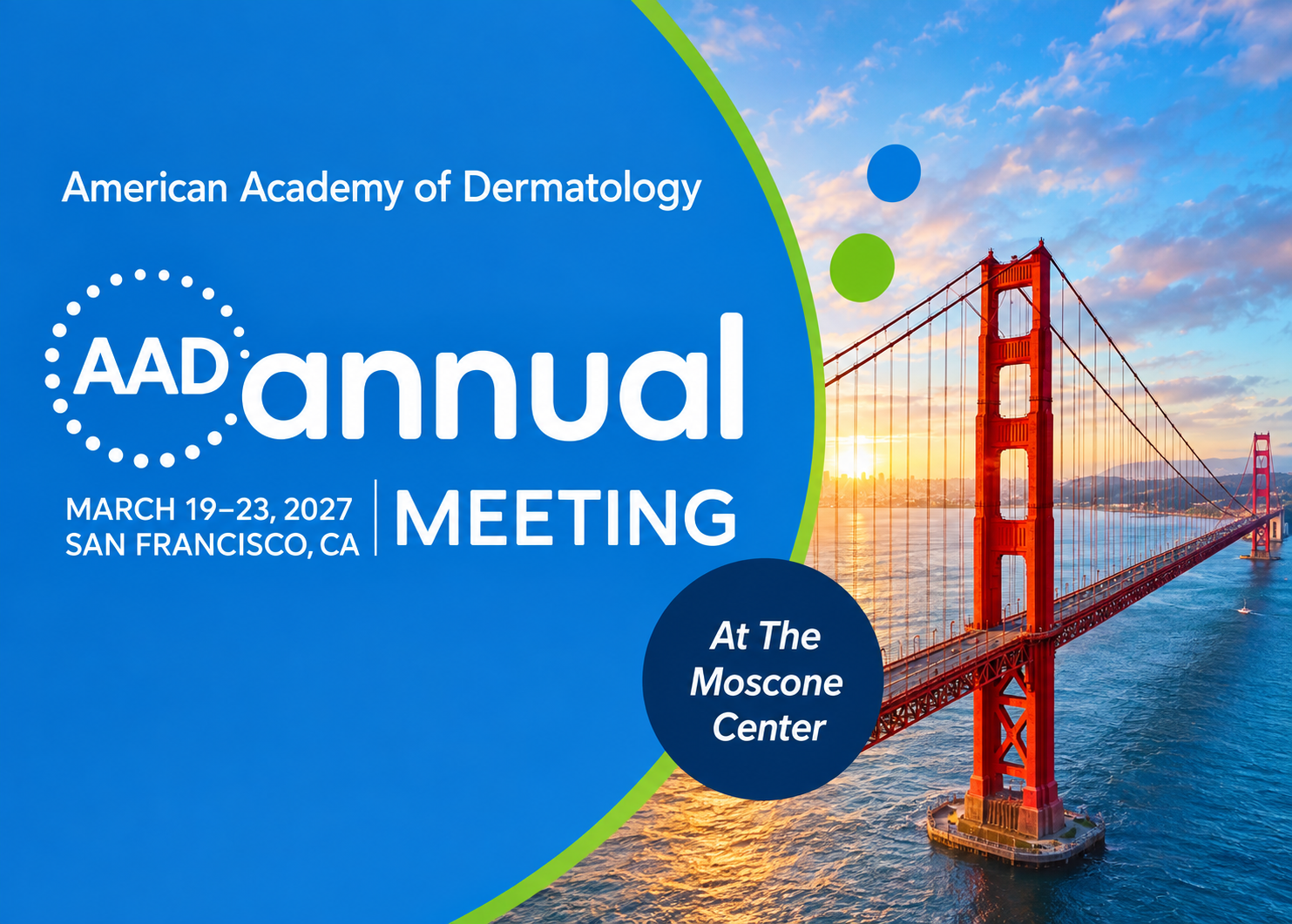 American Academy of Dermatology

AAD annual

MARCH 19–23, 2027
SAN FRANCISCO, CA

MEETING

At The Moscone Center